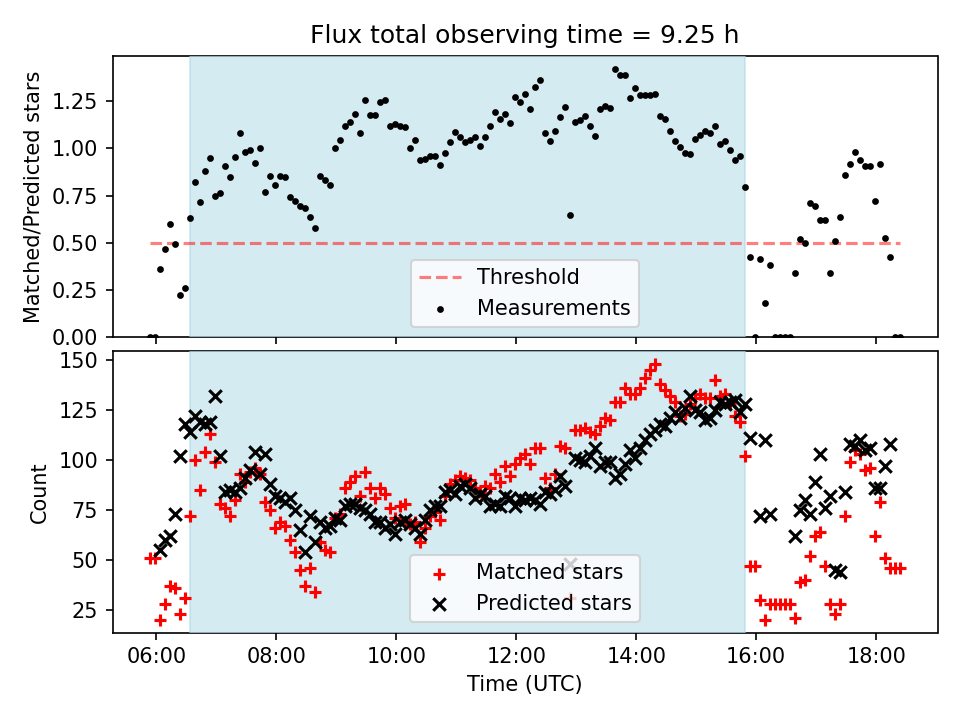 Flux total observing time = 9.25 h

Matched/Predicted stars

1.25
1.00
0.75
0.50
0.25
0.00

Threshold
Measurements

Count

150
125
100
75
50
25

Matched stars
Predicted stars

06:00 08:00 10:00 12:00 14:00 16:00 18:00

Time (UTC)